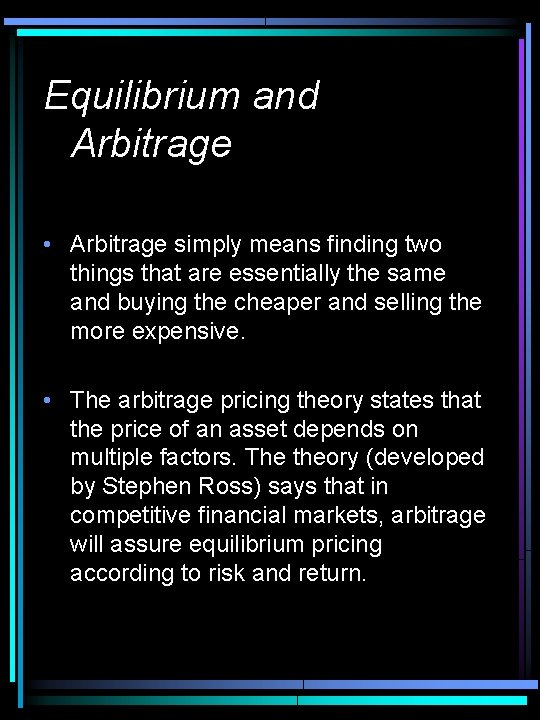 Equilibrium and Arbitrage

• Arbitrage simply means finding two things that are essentially the same and buying the cheaper and selling the more expensive.

• The arbitrage pricing theory states that the price of an asset depends on multiple factors. The theory (developed by Stephen Ross) says that in competitive financial markets, arbitrage will assure equilibrium pricing according to risk and return.